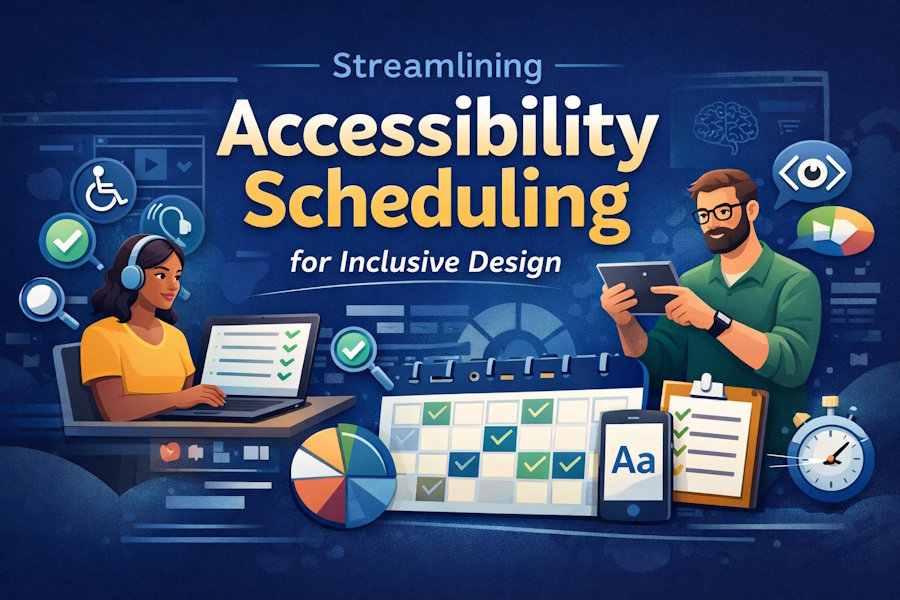 Streamlining
Accessibility Scheduling
for Inclusive Design

Aa